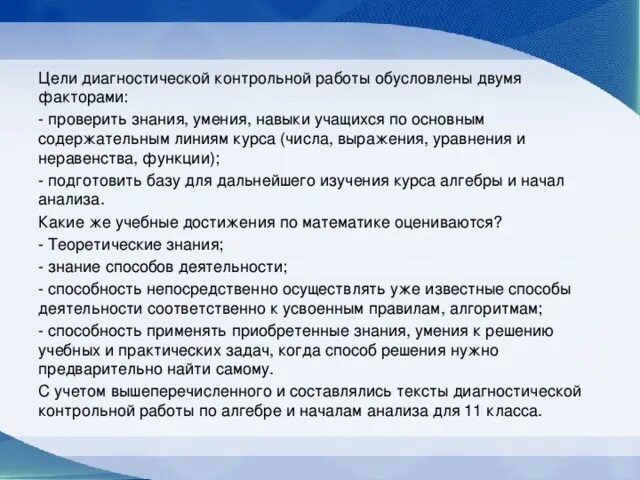 Цели диагностической контрольной работы обусловлены двумя факторами:

- проверить знания, умения, навыки учащихся по основным содержательным линиям курса (числа, выражения, уравнения и неравенства, функции);

- подготовить базу для дальнейшего изучения курса алгебры и начал анализа.

Какие же учебные достижения по математике оцениваются?

- Теоретические знания;

- знание способов деятельности;

- способность непосредственно осуществлять уже известные способы деятельности соответственно к усвоенным правилам, алгоритмам;

- способность применять приобретенные знания, умения к решению учебных и практических задач, когда способ решения нужно предварительно найти самому.

С учетом вышеперечисленного и составлялись тексты диагностической контрольной работы по алгебре и началам анализа для 11 класса.